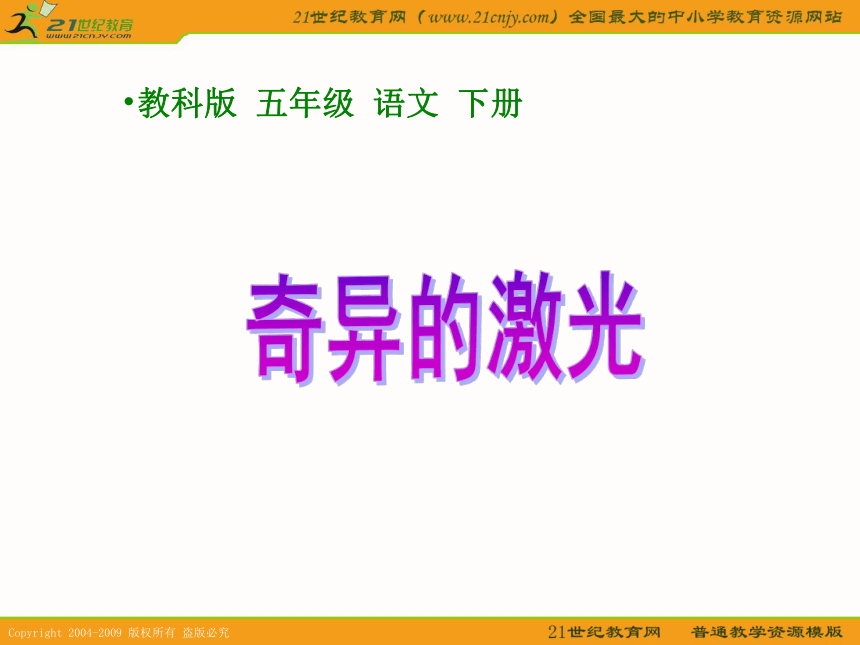 21世纪教育
www.21cnjy.com

21世纪教育网（www.21cnjy.com）全国最大的中小学教育资源网站

•教科版 五年级 语文 下册

奇异的激光

Copyright 2004-2009 版权所有 盗版必究

21世纪教育网 普通教学资源模版